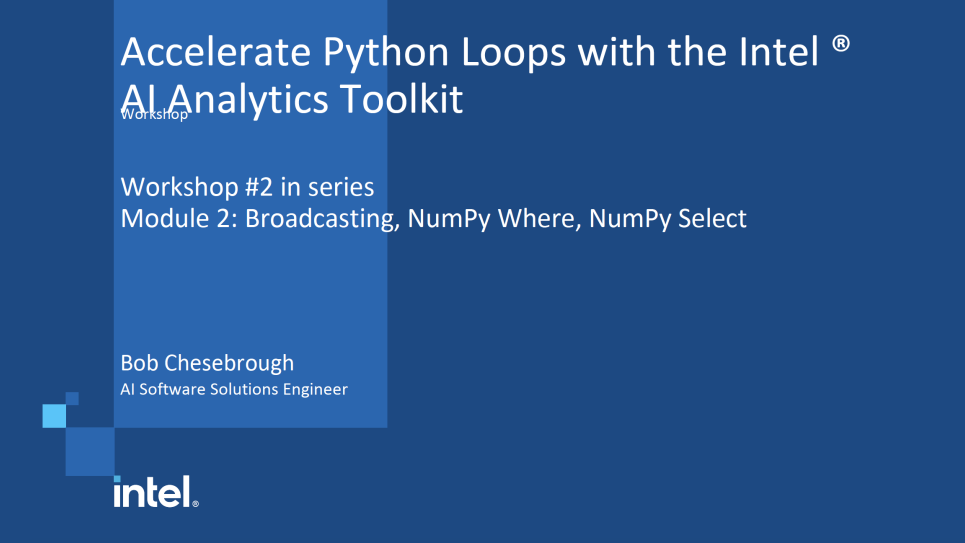 Accelerate Python Loops with the Intel ® AI Analytics Toolkit

Workshop

Workshop #2 in series
Module 2: Broadcasting, NumPy Where, NumPy Select

Bob Chesebrough
AI Software Solutions Engineer

intel.